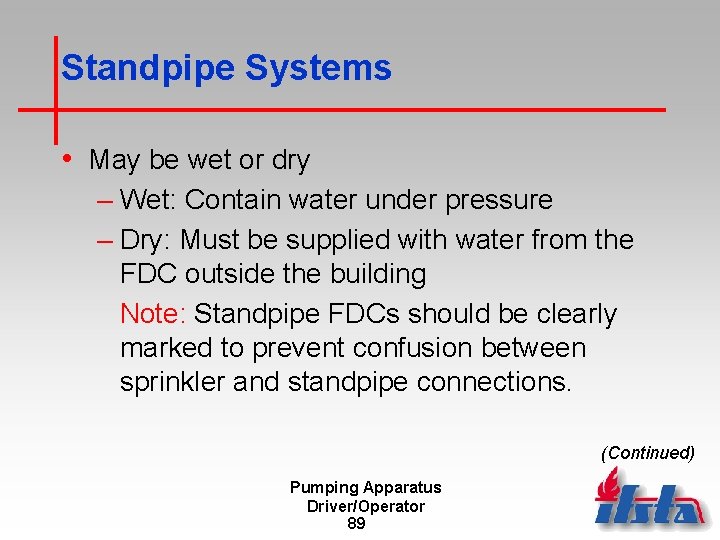 Standpipe Systems

• May be wet or dry
– Wet: Contain water under pressure
– Dry: Must be supplied with water from the FDC outside the building
Note: Standpipe FDCs should be clearly marked to prevent confusion between sprinkler and standpipe connections.

(Continued)

Pumping Apparatus Driver/Operator
89

ifsta